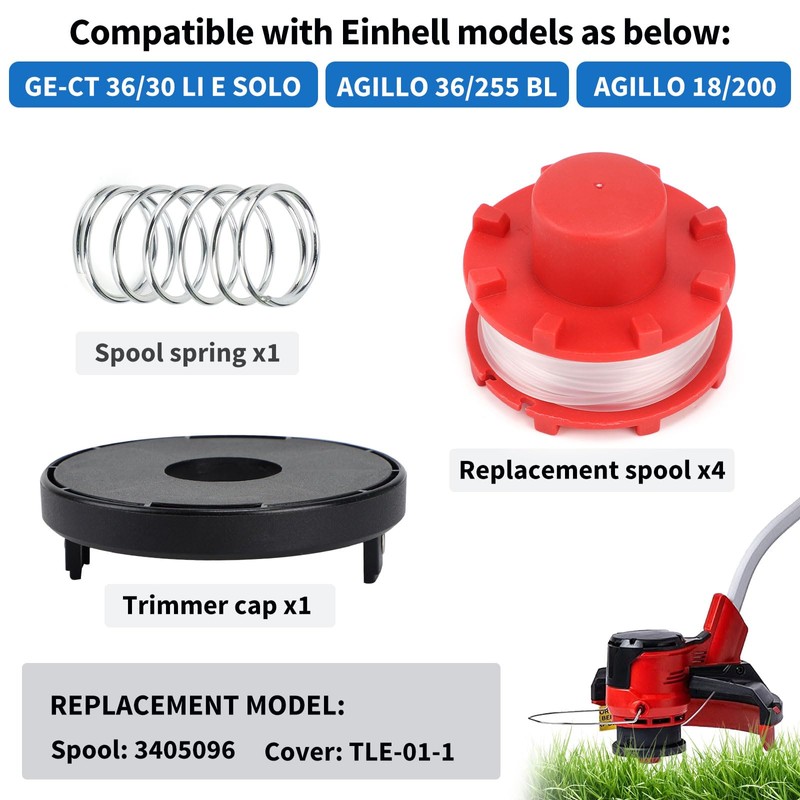 Compatible with Einhell models as below:

GE-CT 36/30 LI E SOLO

AGILLO 36/255 BL

AGILLO 18/200

Spool spring x1

Replacement spool x4

Trimmer cap x1

REPLACEMENT MODEL:

Spool: 3405096 Cover: TLE-01-1